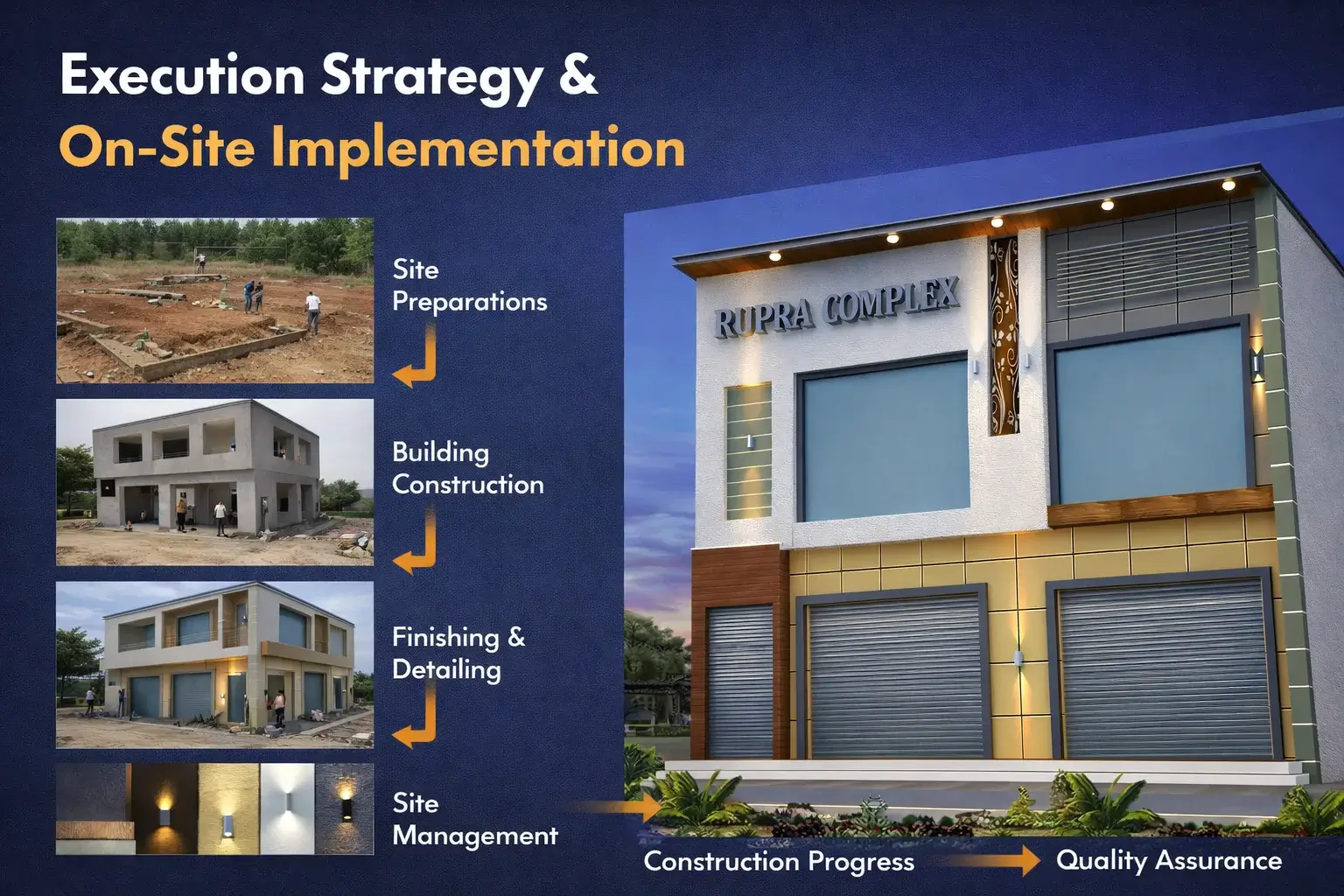 Execution Strategy &
On-Site Implementation

Site
Preparations

Building
Construction

Finishing &
Detailing

Site
Management

RUPRA COMPLEX

Construction Progress

Quality Assurance